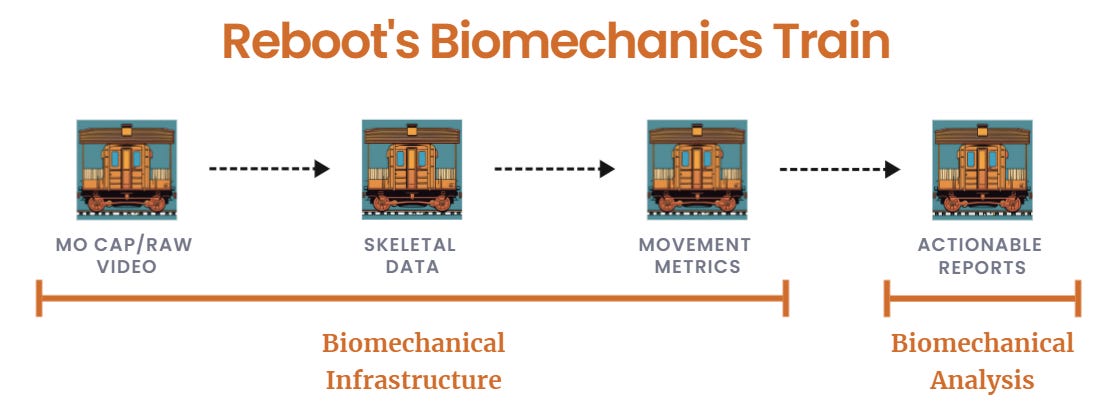 Reboot's Biomechanics Train

MO CAP/RAW VIDEO

SKELETAL DATA

MOVEMENT METRICS

ACTIONABLE REPORTS

Biomechanical Infrastructure

Biomechanical Analysis